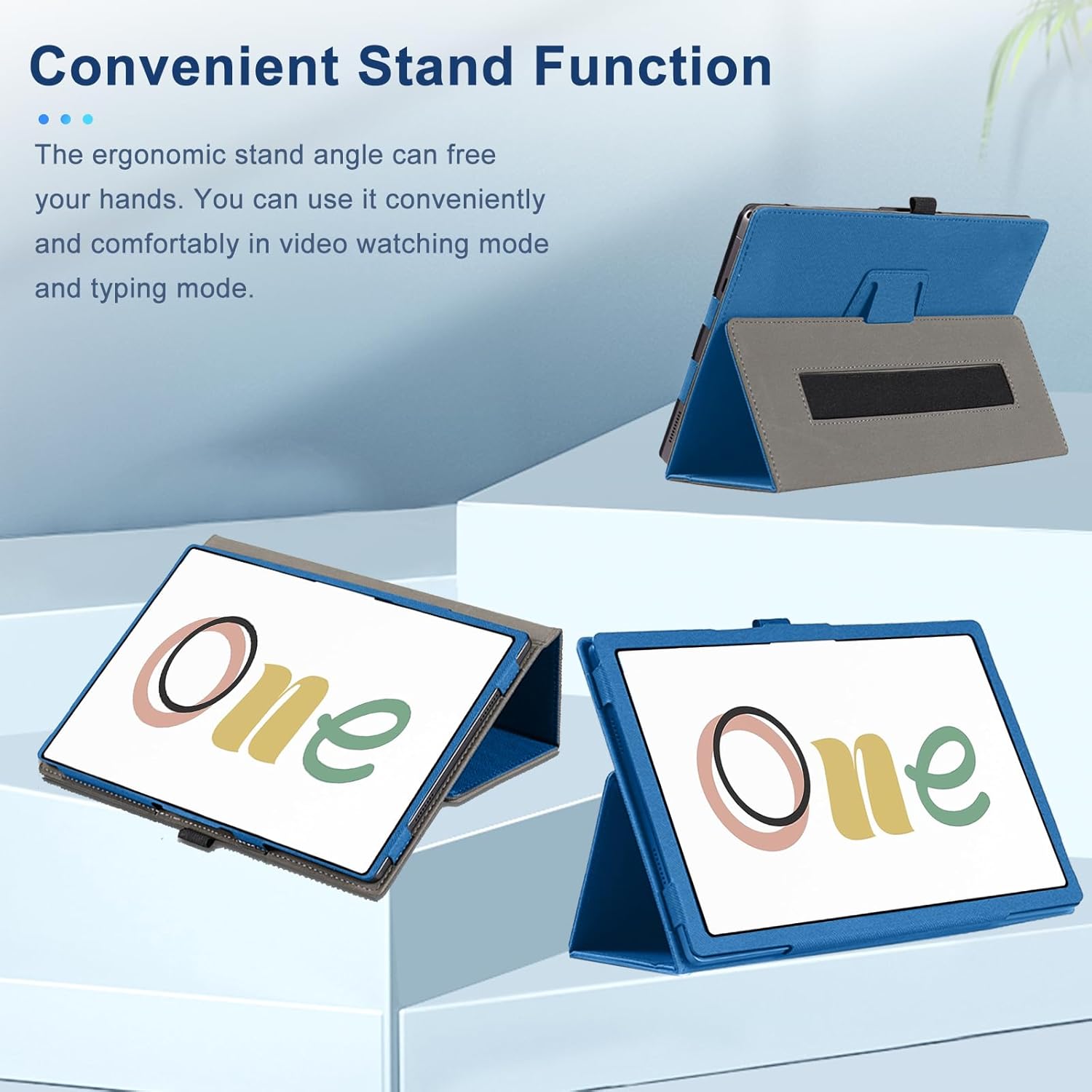 Convenient Stand Function

The ergonomic stand angle can free your hands. You can use it conveniently and comfortably in video watching mode and typing mode.

One

One